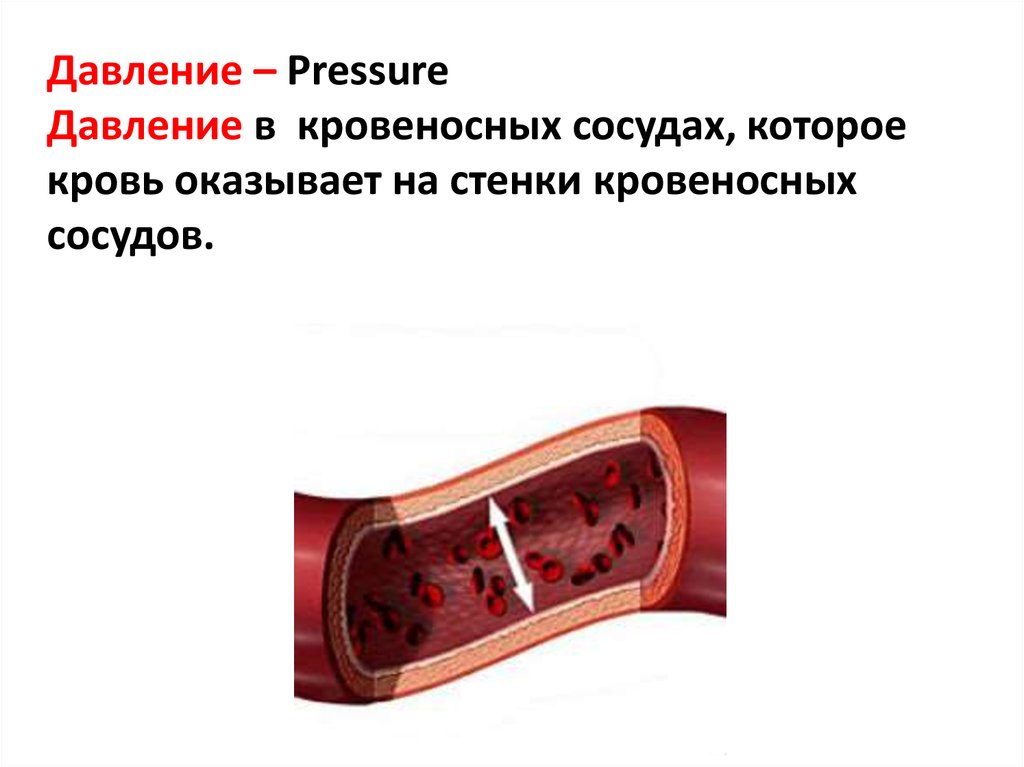 Давление – Pressure
Давление в кровеносных сосудах, которое кровь оказывает на стенки кровеносных сосудов.